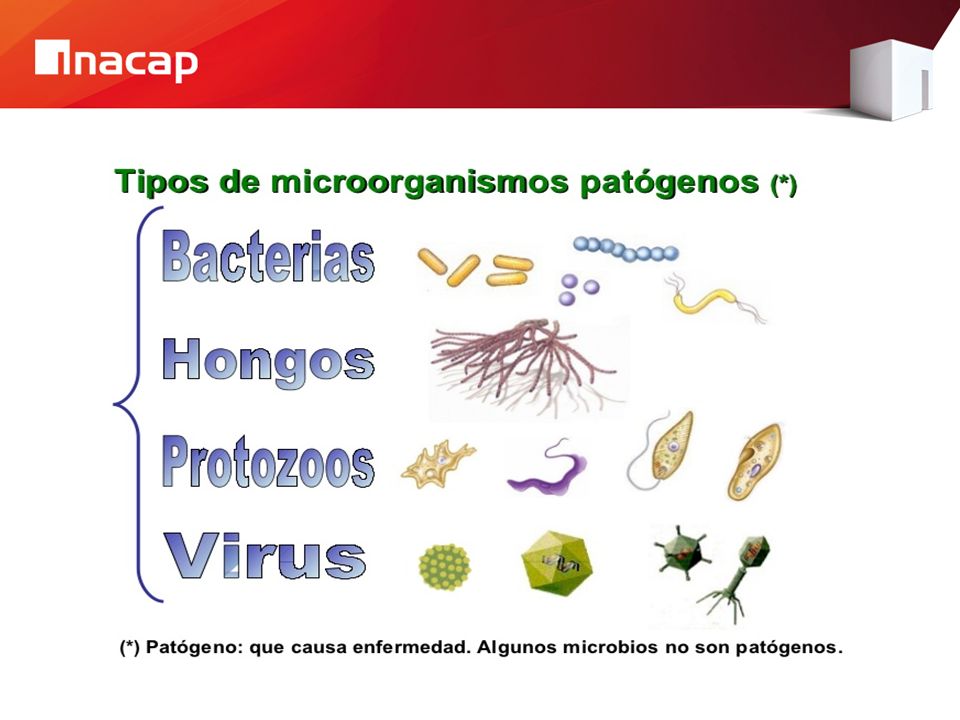 inacap

Tipos de microorganismos patógenos (*)

Bacterias

Hongos

Protozoos

Virus

(*) Patógeno: que causa enfermedad. Algunos microbios no son patógenos.